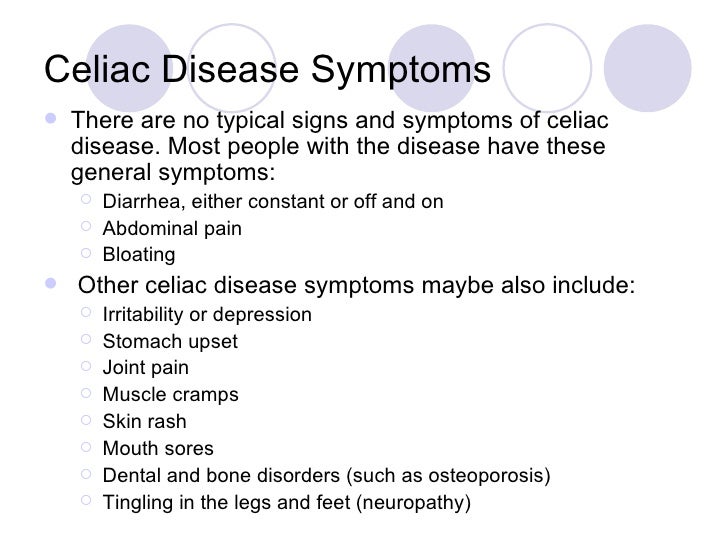 Celiac Disease Symptoms

- There are no typical signs and symptoms of celiac disease. Most people with the disease have these general symptoms:
  - Diarrhea, either constant or off and on
  - Abdominal pain
  - Bloating
- Other celiac disease symptoms maybe also include:
  - Irritability or depression
  - Stomach upset
  - Joint pain
  - Muscle cramps
  - Skin rash
  - Mouth sores
  - Dental and bone disorders (such as osteoporosis)
  - Tingling in the legs and feet (neuropathy)